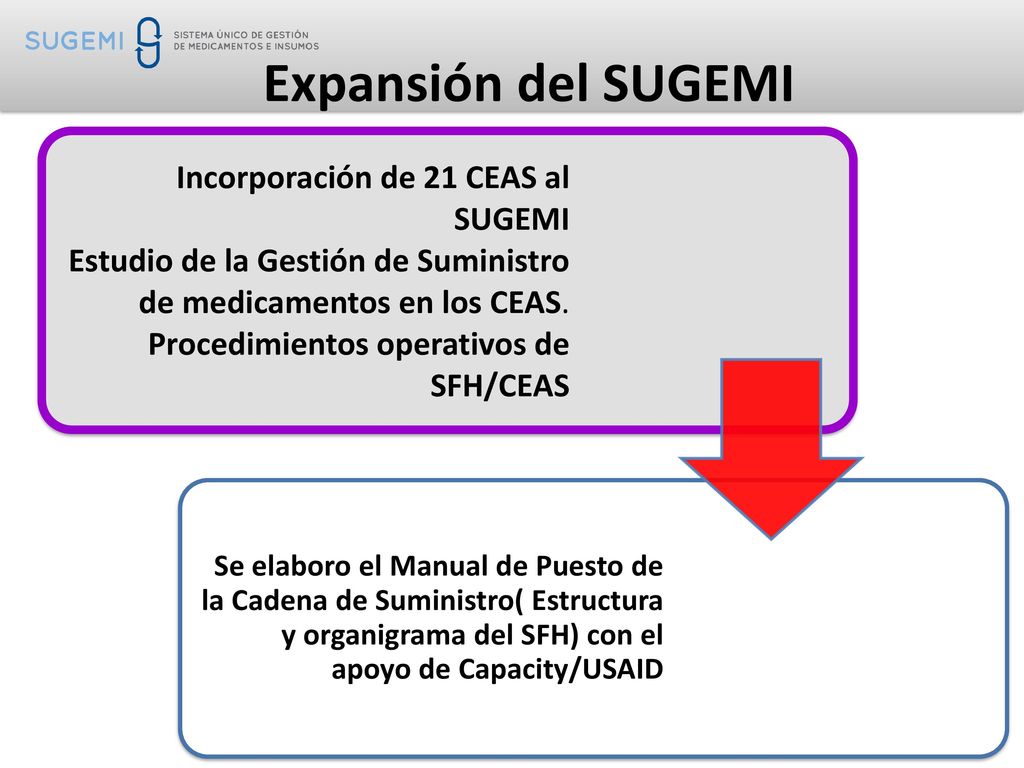 SUGEMI SISTEMA ÚNICO DE GESTIÓN DE MEDICAMENTOS E INSUMOS

Expansión del SUGEMI

Incorporación de 21 CEAS al SUGEMI
Estudio de la Gestión de Suministro de medicamentos en los CEAS.
Procedimientos operativos de SFH/CEAS

Se elaboro el Manual de Puesto de la Cadena de Suministro( Estructura y organigrama del SFH) con el apoyo de Capacity/USAID